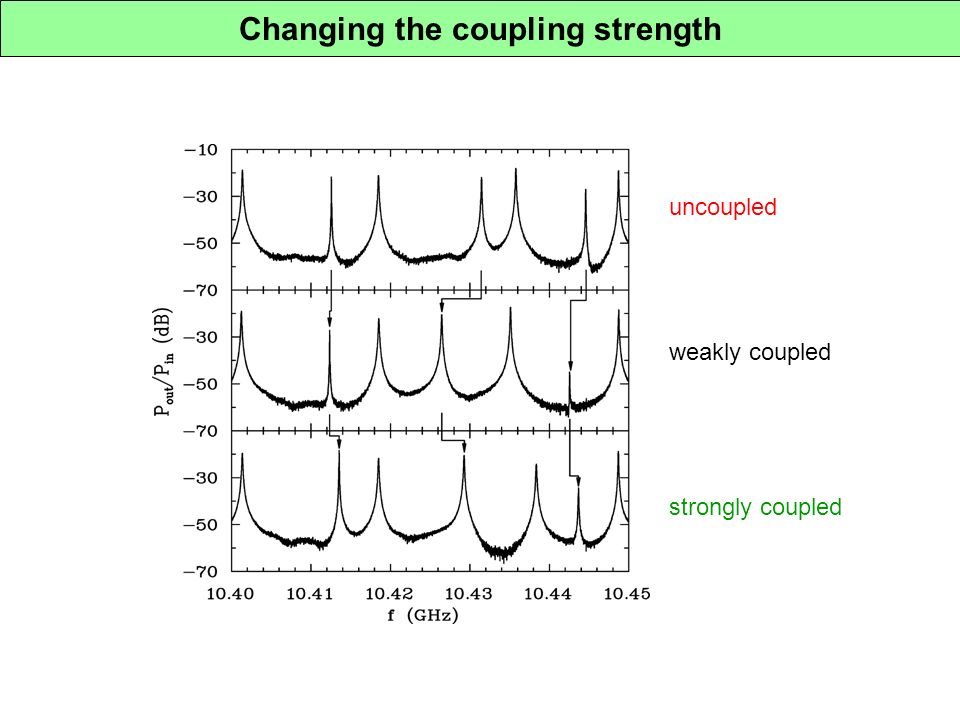 Changing the coupling strength

−10
−30
−50
−70
−30
−50
−70
−30
−50
−70

$P_{out}/P_{in}$ (dB)

10.40 10.41 10.42 10.43 10.44 10.45

f (GHz)

uncoupled

weakly coupled

strongly coupled